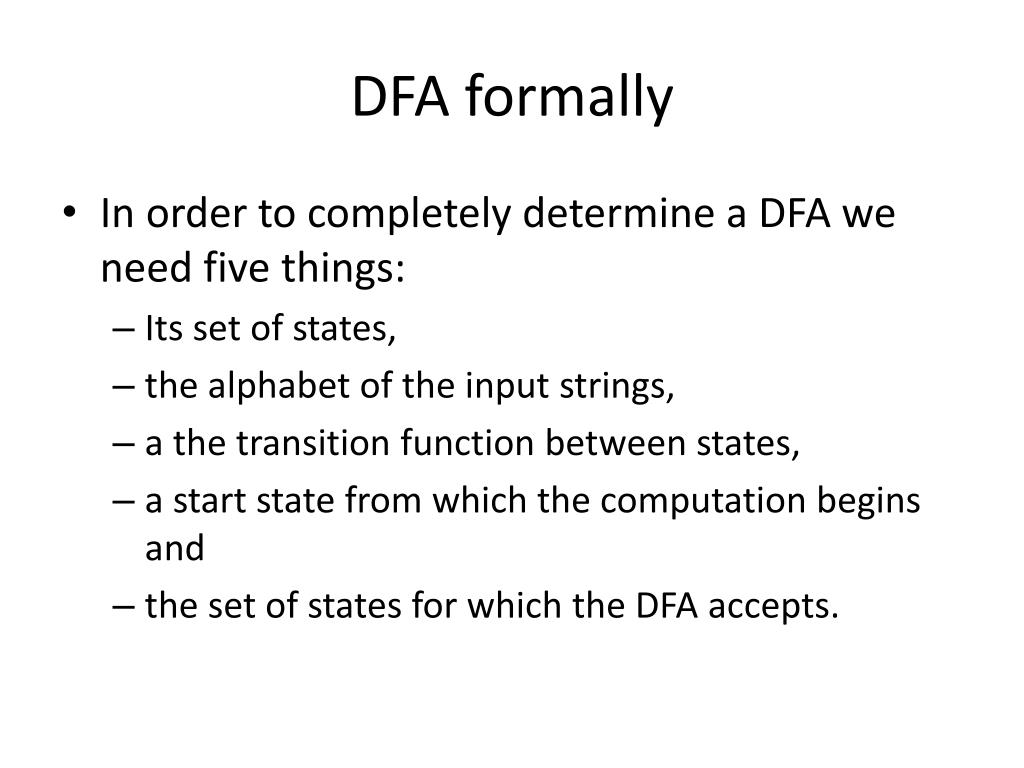 DFA formally

• In order to completely determine a DFA we need five things:
– Its set of states,
– the alphabet of the input strings,
– a the transition function between states,
– a start state from which the computation begins and
– the set of states for which the DFA accepts.